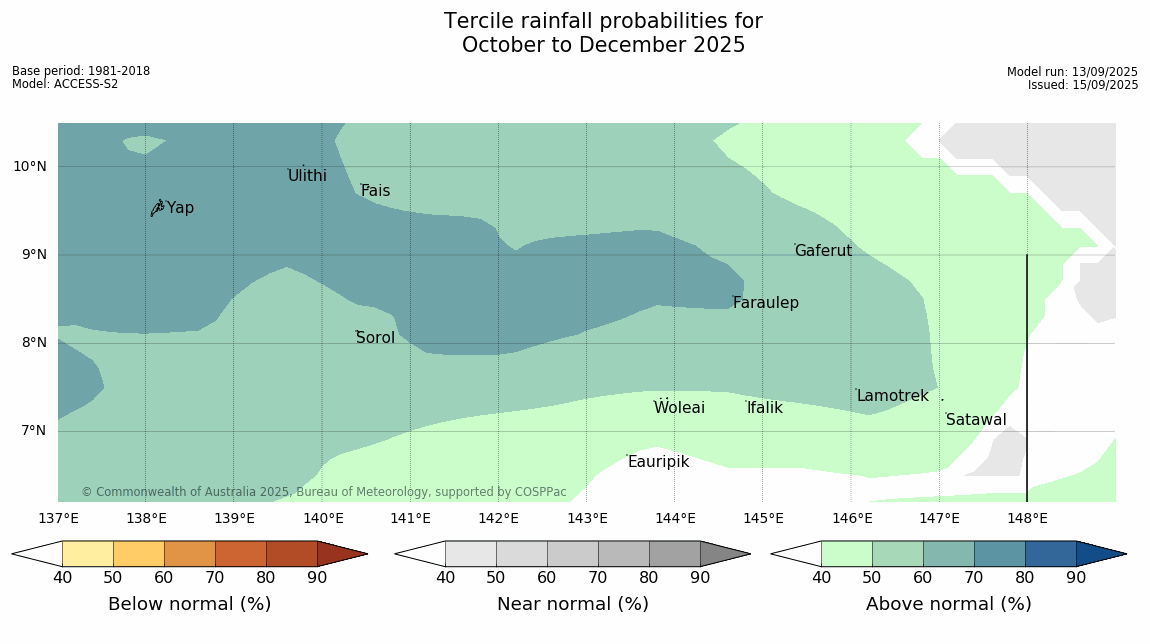 Tercile rainfall probabilities for
October to December 2025

Base period: 1981-2018
Model: ACCESS-S2

Model run: 13/09/2025
Issued: 15/09/2025

10°N
9°N
8°N
7°N

Ulithi
Fais
Yap
Gaferut
Faraulep
Sorol
Lamotrek
Woleai
Ifalik
Satawal
Eauripik

© Commonwealth of Australia 2025, Bureau of Meteorology, supported by COSPPac

137°E 138°E 139°E 140°E 141°E 142°E 143°E 144°E 145°E 146°E 147°E 148°E

40 50 60 70 80 90
Below normal (%)

40 50 60 70 80 90
Near normal (%)

40 50 60 70 80 90
Above normal (%)